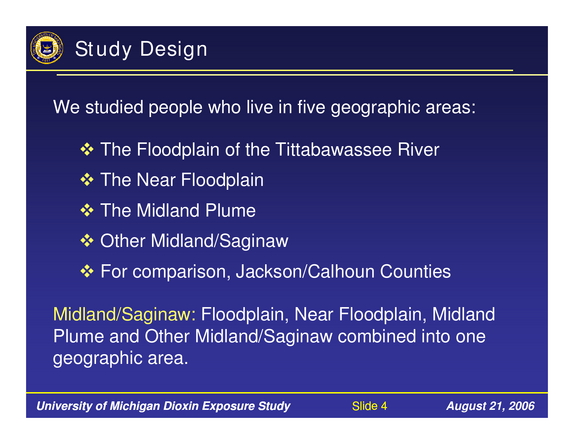 Study Design

We studied people who live in five geographic areas:

❖ The Floodplain of the Tittabawassee River
❖ The Near Floodplain
❖ The Midland Plume
❖ Other Midland/Saginaw
❖ For comparison, Jackson/Calhoun Counties

Midland/Saginaw: Floodplain, Near Floodplain, Midland Plume and Other Midland/Saginaw combined into one geographic area.

University of Michigan Dioxin Exposure Study Slide 4 August 21, 2006